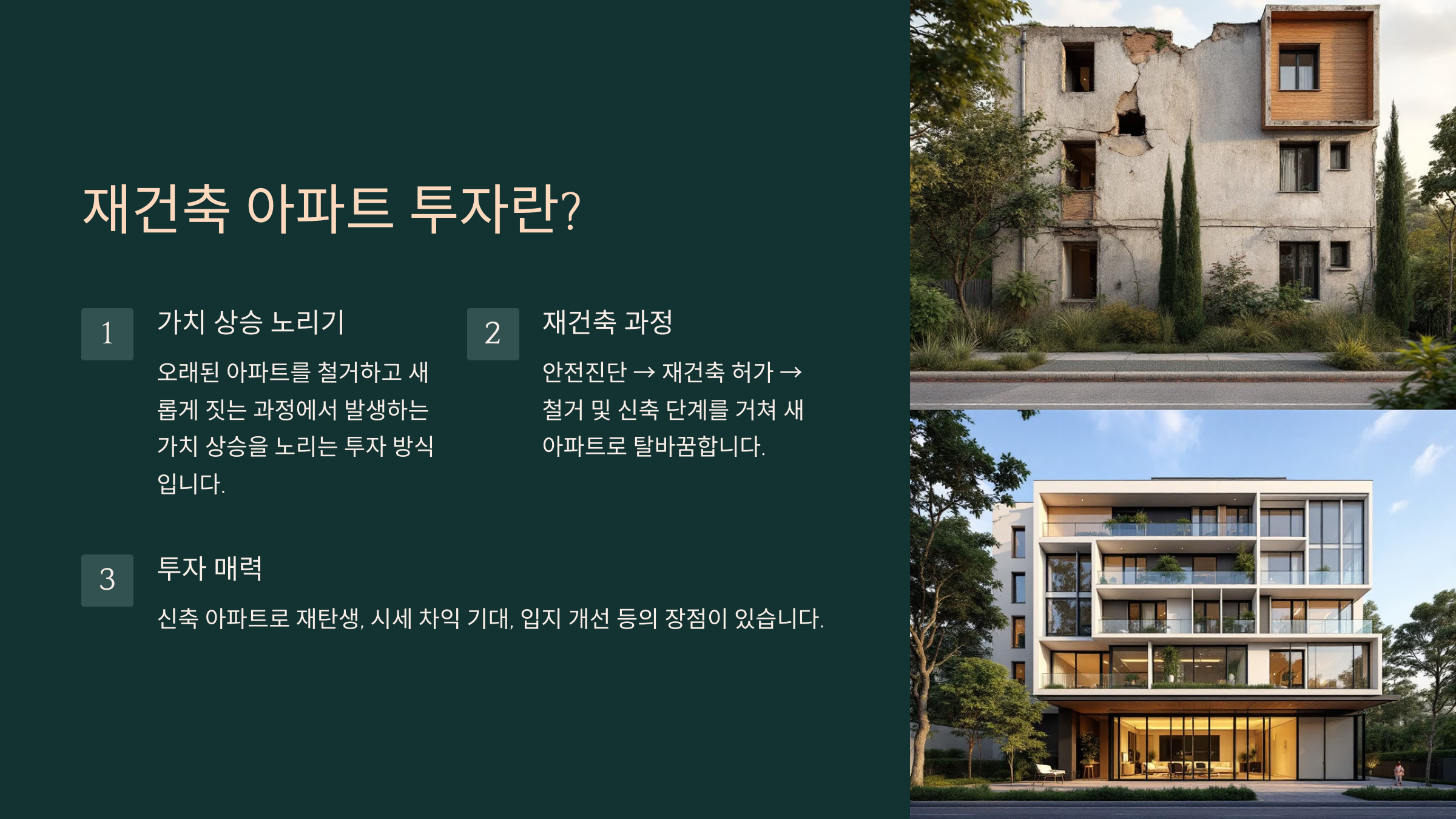 재건축 아파트 투자란?

1

가치 상승 노리기

오래된 아파트를 철거하고 새롭게 짓는 과정에서 발생하는 가치 상승을 노리는 투자 방식입니다.

2

재건축 과정

안전진단 → 재건축 허가 → 철거 및 신축 단계를 거쳐 새 아파트로 탈바꿈합니다.

3

투자 매력

신축 아파트로 재탄생, 시세 차익 기대, 입지 개선 등의 장점이 있습니다.